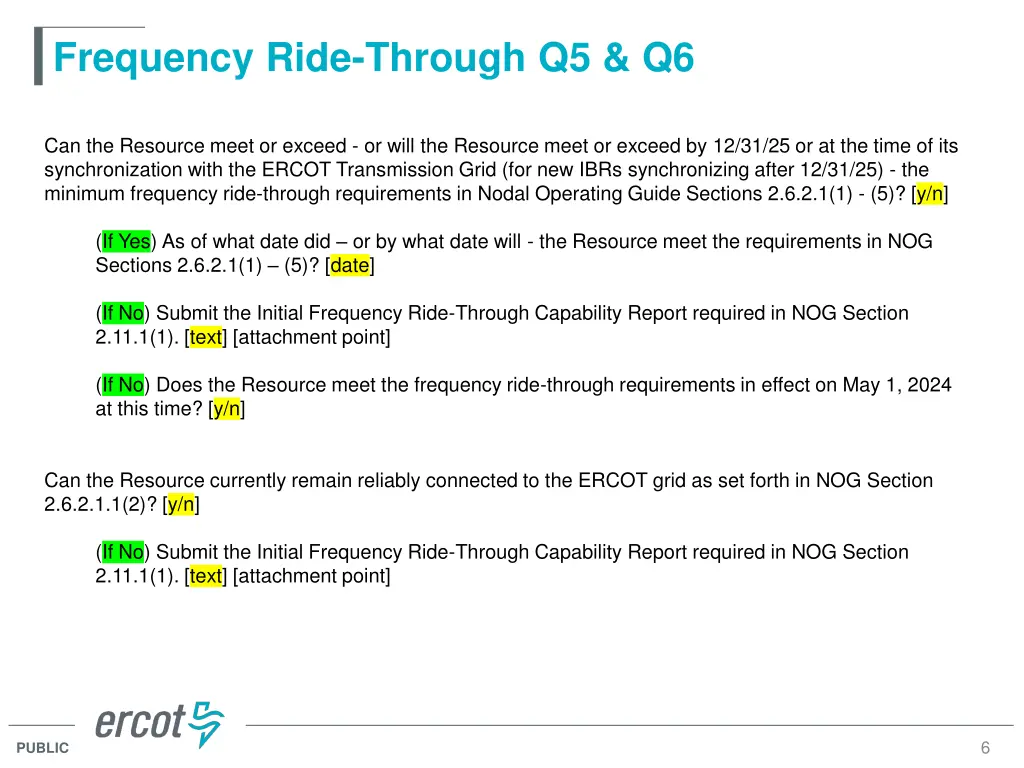 Frequency Ride-Through Q5 & Q6

Can the Resource meet or exceed - or will the Resource meet or exceed by 12/31/25 or at the time of its synchronization with the ERCOT Transmission Grid (for new IBRs synchronizing after 12/31/25) - the minimum frequency ride-through requirements in Nodal Operating Guide Sections 2.6.2.1(1) - (5)? [y/n]

(If Yes) As of what date did – or by what date will - the Resource meet the requirements in NOG Sections 2.6.2.1(1) – (5)? [date]

(If No) Submit the Initial Frequency Ride-Through Capability Report required in NOG Section 2.11.1(1). [text] [attachment point]

(If No) Does the Resource meet the frequency ride-through requirements in effect on May 1, 2024 at this time? [y/n]

Can the Resource currently remain reliably connected to the ERCOT grid as set forth in NOG Section 2.6.2.1.1(2)? [y/n]

(If No) Submit the Initial Frequency Ride-Through Capability Report required in NOG Section 2.11.1(1). [text] [attachment point]

ercot

PUBLIC

6